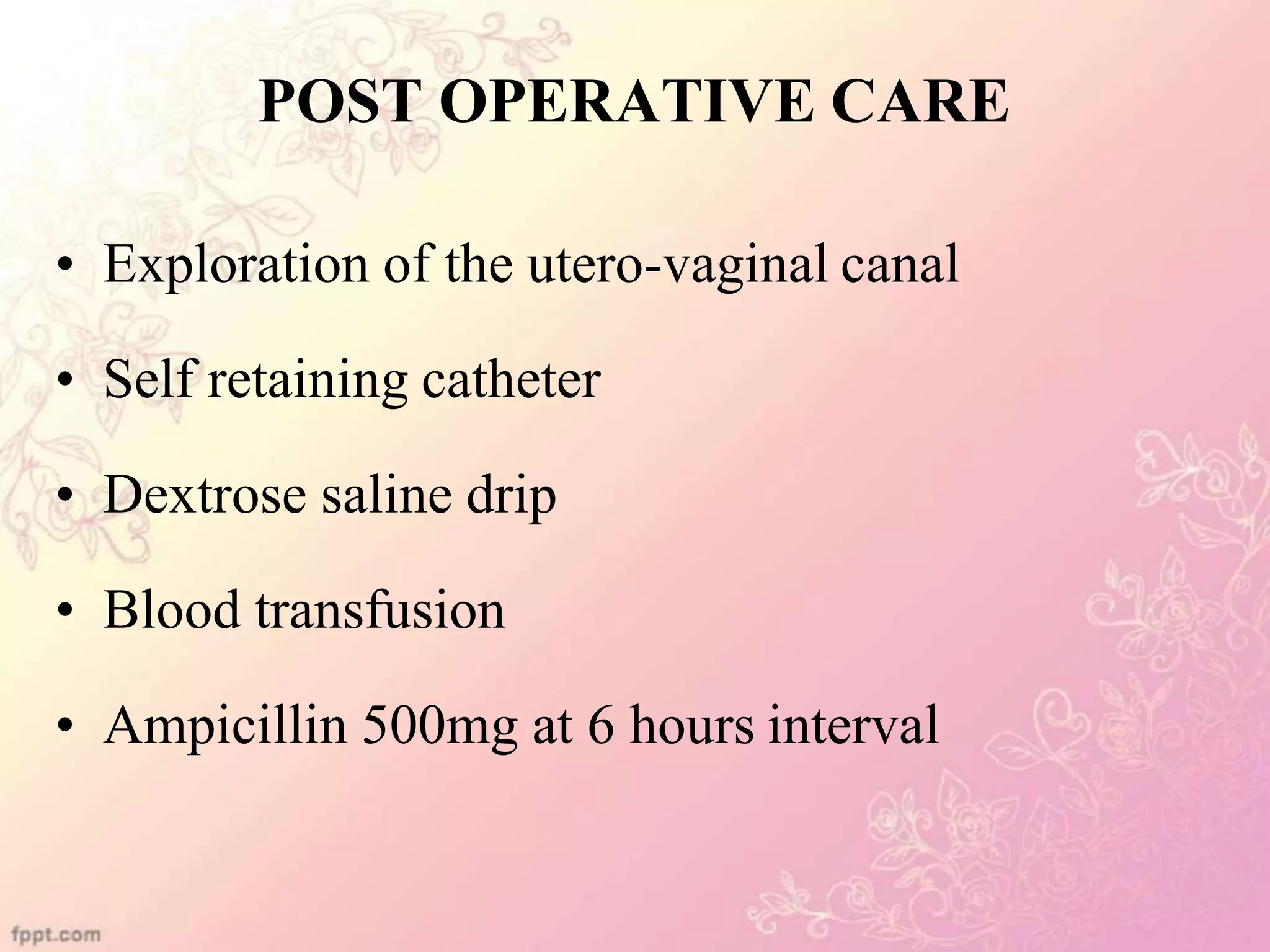 POST OPERATIVE CARE

• Exploration of the utero-vaginal canal

• Self retaining catheter

• Dextrose saline drip

• Blood transfusion

• Ampicillin 500mg at 6 hours interval

fppt.com